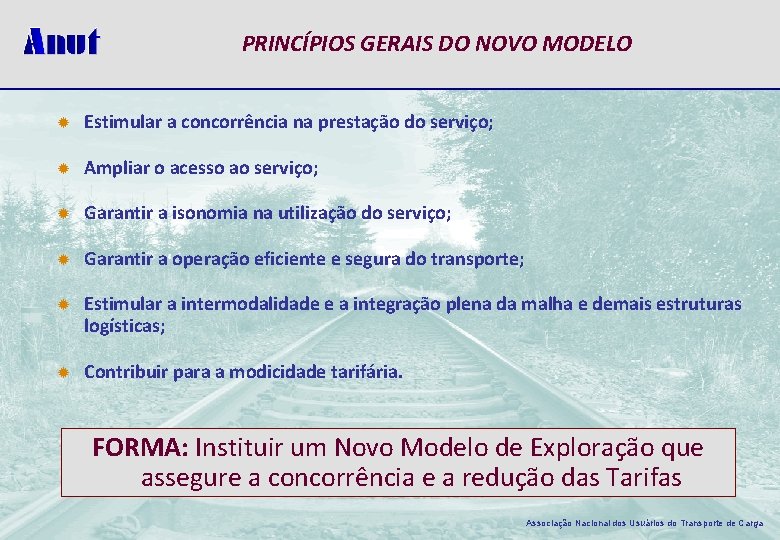 Anut

PRINCÍPIOS GERAIS DO NOVO MODELO

Estimular a concorrência na prestação do serviço;

Ampliar o acesso ao serviço;

Garantir a isonomia na utilização do serviço;

Garantir a operação eficiente e segura do transporte;

Estimular a intermodalidade e a integração plena da malha e demais estruturas logísticas;

Contribuir para a modicidade tarifária.

FORMA: Instituir um Novo Modelo de Exploração que assegure a concorrência e a redução das Tarifas

Associação Nacional dos Usuários do Transporte de Carga